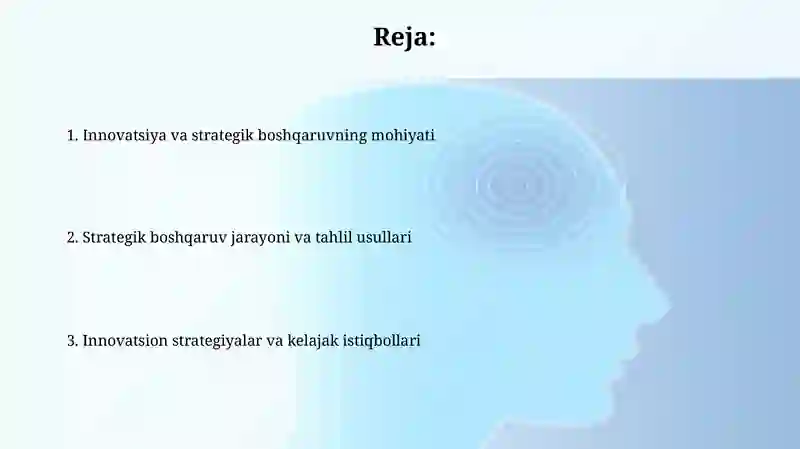 Reja:

1. Innovatsiya va strategik boshqaruvning mohiyati

2. Strategik boshqaruv jarayoni va tahlil usullari

3. Innovatsion strategiyalar va kelajak istiqbollari